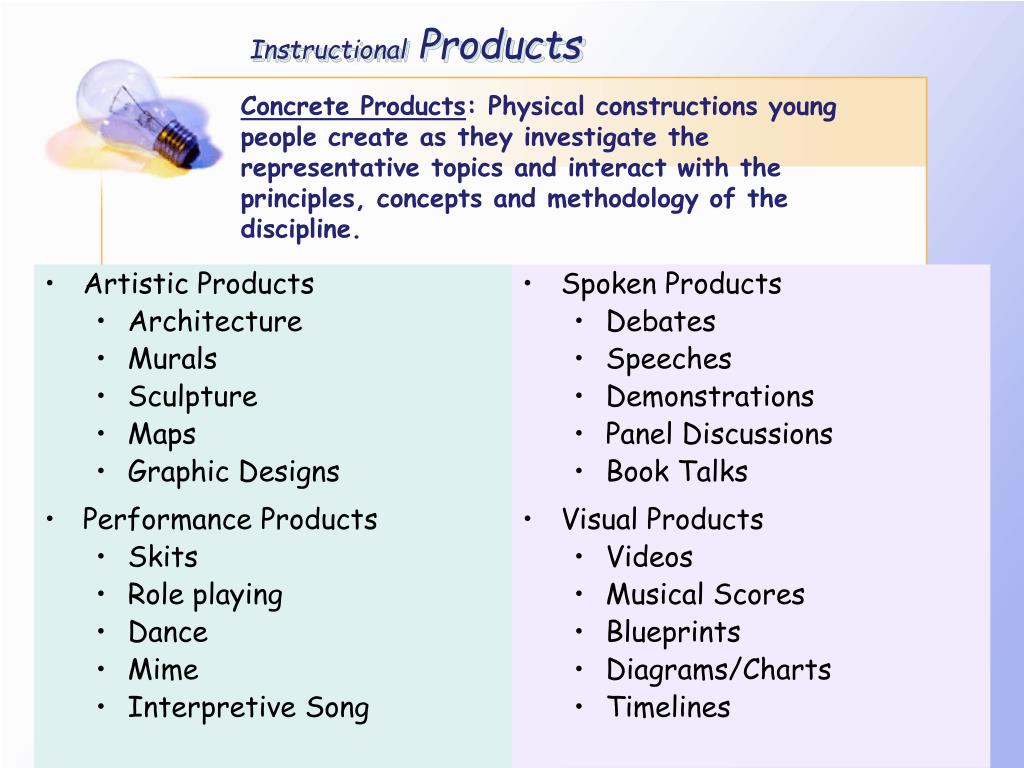 Instructional Products

Concrete Products: Physical constructions young people create as they investigate the representative topics and interact with the principles, concepts and methodology of the discipline.

• Artistic Products
  • Architecture
  • Murals
  • Sculpture
  • Maps
  • Graphic Designs
• Performance Products
  • Skits
  • Role playing
  • Dance
  • Mime
  • Interpretive Song

• Spoken Products
  • Debates
  • Speeches
  • Demonstrations
  • Panel Discussions
  • Book Talks
• Visual Products
  • Videos
  • Musical Scores
  • Blueprints
  • Diagrams/Charts
  • Timelines